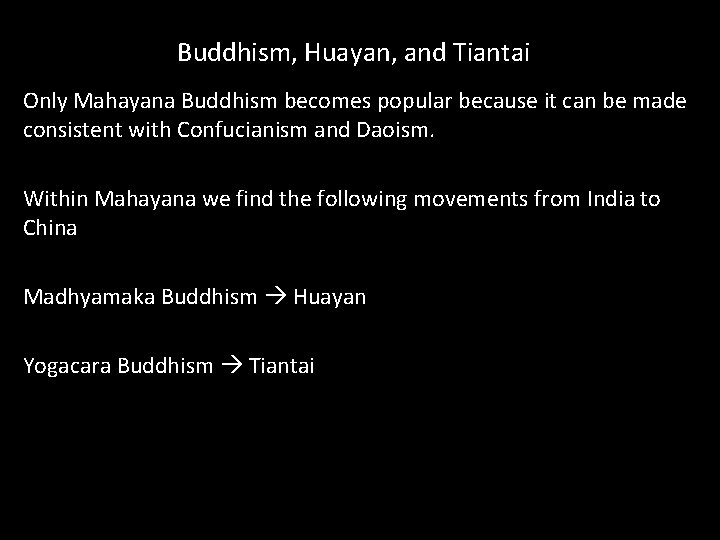 Buddhism, Huayan, and Tiantai

Only Mahayana Buddhism becomes popular because it can be made consistent with Confucianism and Daoism.

Within Mahayana we find the following movements from India to China

Madhyamaka Buddhism → Huayan

Yogacara Buddhism → Tiantai